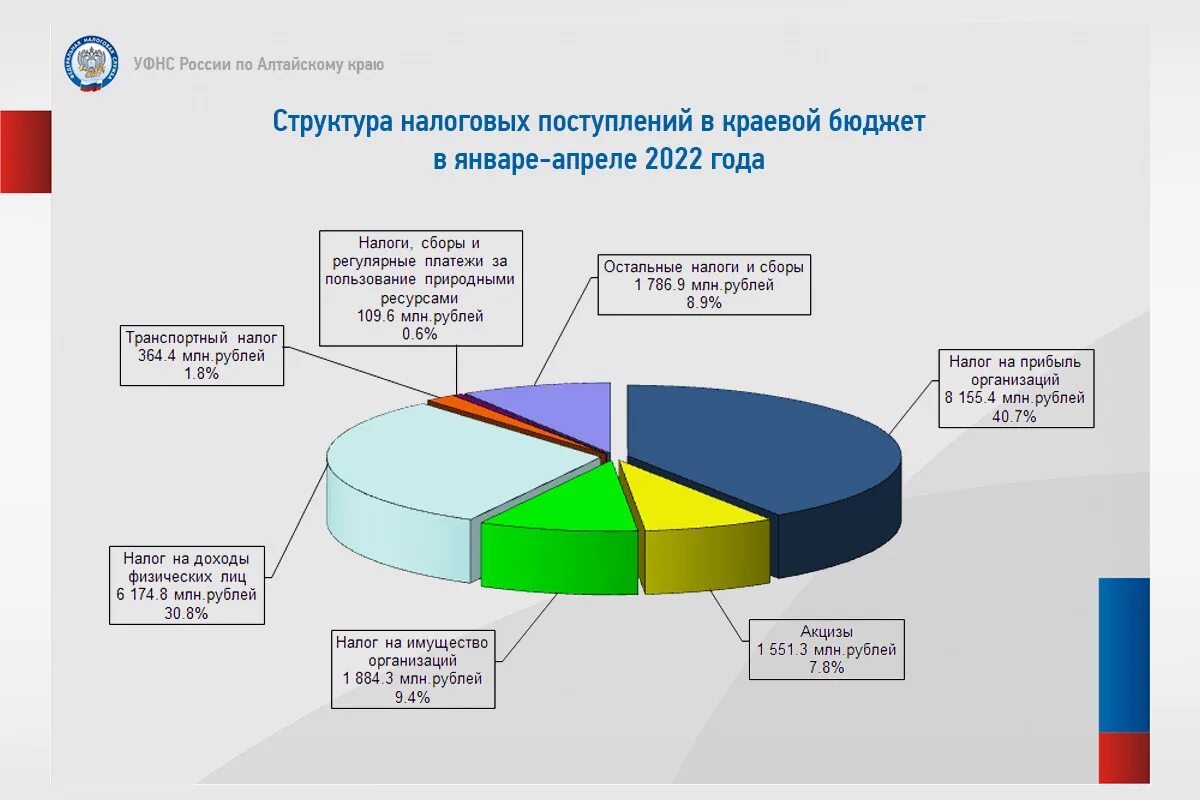 УФНС России по Алтайскому краю

Структура налоговых поступлений в краевой бюджет в январе-апреле 2022 года

Налоги, сборы и регулярные платежи за пользование природными ресурсами
109.6 млн.рублей
0.6%

Остальные налоги и сборы
1 786.9 млн.рублей
8.9%

Транспортный налог
364.4 млн.рублей
1.8%

Налог на прибыль организаций
8 155.4 млн.рублей
40.7%

Налог на доходы физических лиц
6 174.8 млн.рублей
30.8%

Налог на имущество организаций
1 884.3 млн.рублей
9.4%

Акцизы
1 551.3 млн.рублей
7.8%